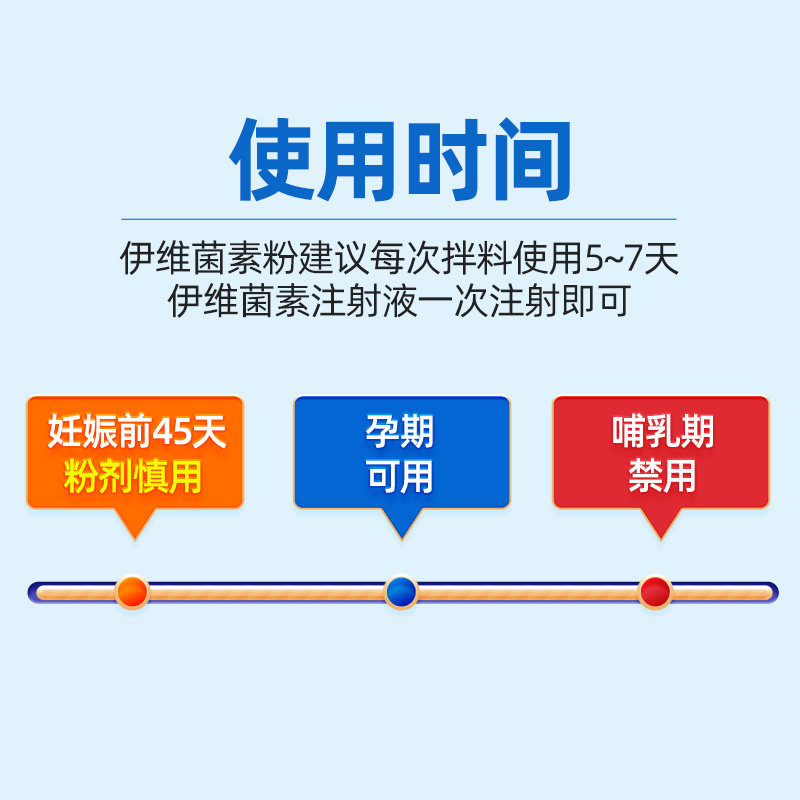 使用时间

伊维菌素粉建议每次拌料使用5~7天
伊维菌素注射液一次注射即可

妊娠前45天
粉剂慎用

孕期
可用

哺乳期
禁用